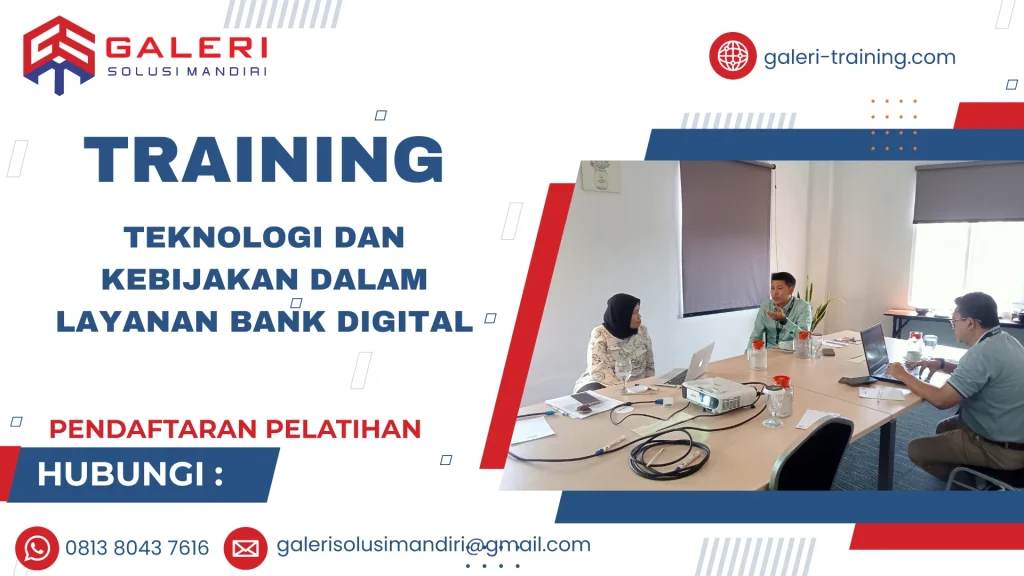 GALERI
SOLUSI MANDIRI

galeri-training.com

TRAINING

TEKNOLOGI DAN KEBIJAKAN DALAM LAYANAN BANK DIGITAL

PENDAFTARAN PELATIHAN

HUBUNGI :

0813 8043 7616

galerisolusimandiri@gmail.com